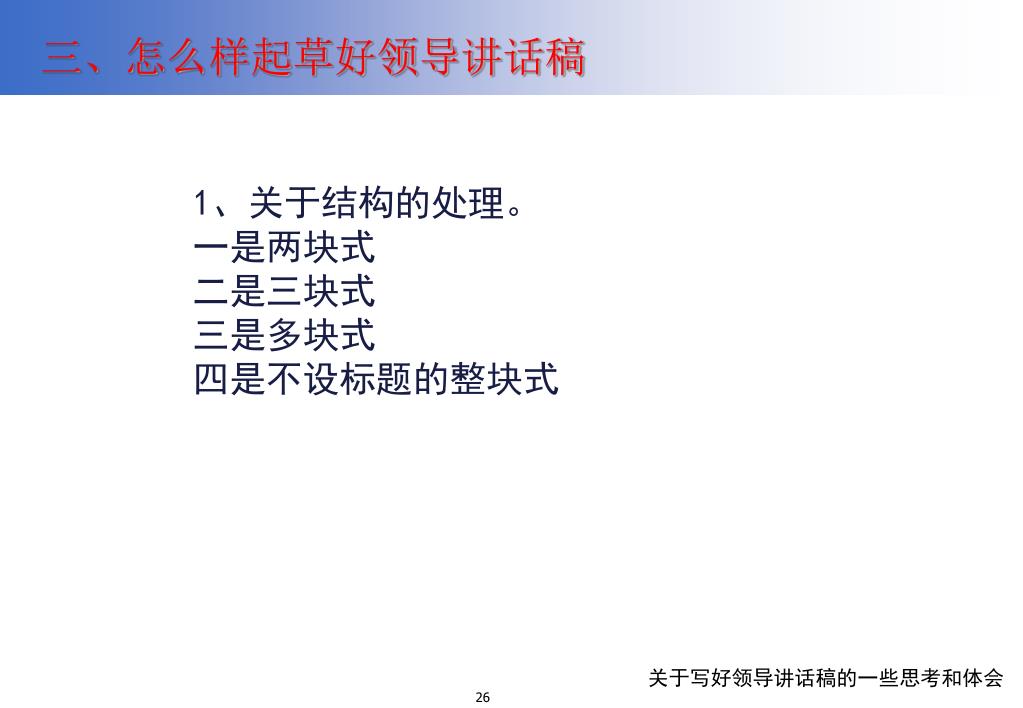 三、怎么样起草好领导讲话稿

1、关于结构的处理。
一是两块式
二是三块式
三是多块式
四是不设标题的整块式

关于写好领导讲话稿的一些思考和体会

26